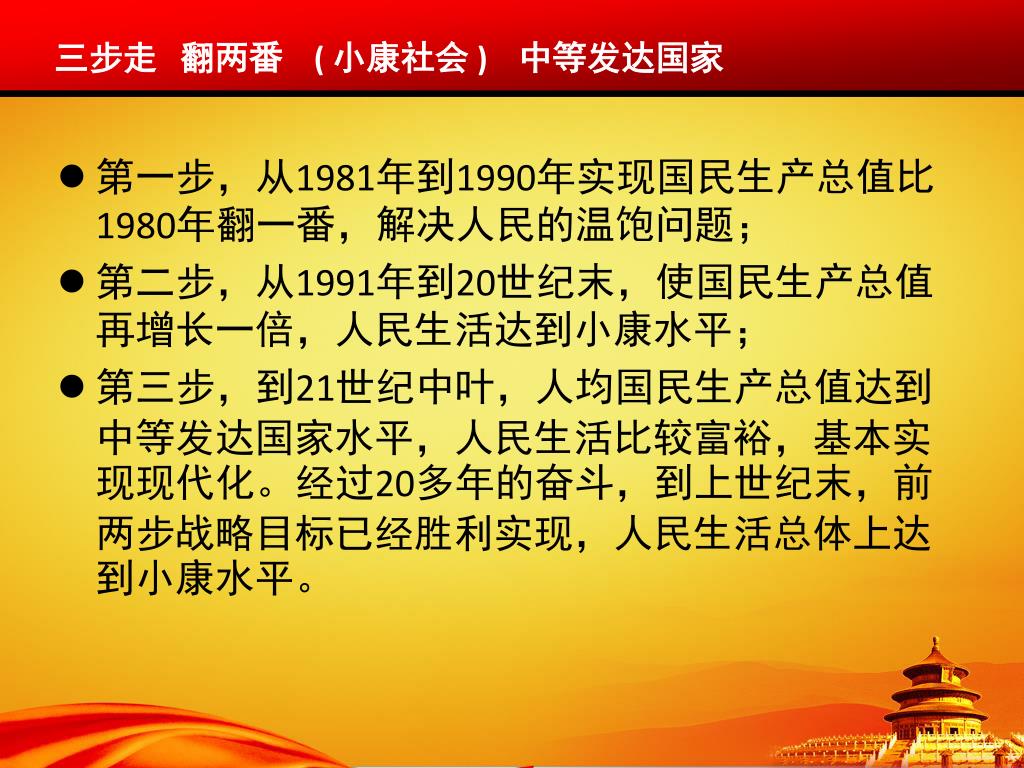 三步走 翻两番 （小康社会） 中等发达国家

● 第一步，从1981年到1990年实现国民生产总值比1980年翻一番，解决人民的温饱问题；

● 第二步，从1991年到20世纪末，使国民生产总值再增长一倍，人民生活达到小康水平；

● 第三步，到21世纪中叶，人均国民生产总值达到中等发达国家水平，人民生活比较富裕，基本实现现代化。经过20多年的奋斗，到上世纪末，前两步战略目标已经胜利实现，人民生活总体上达到小康水平。